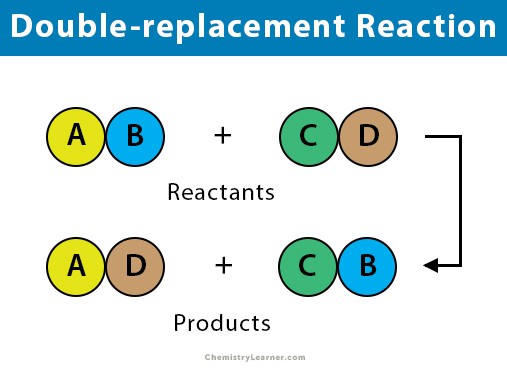 Double-replacement Reaction

A B + C D

Reactants

A D + C B

Products

ChemistryLearner.com